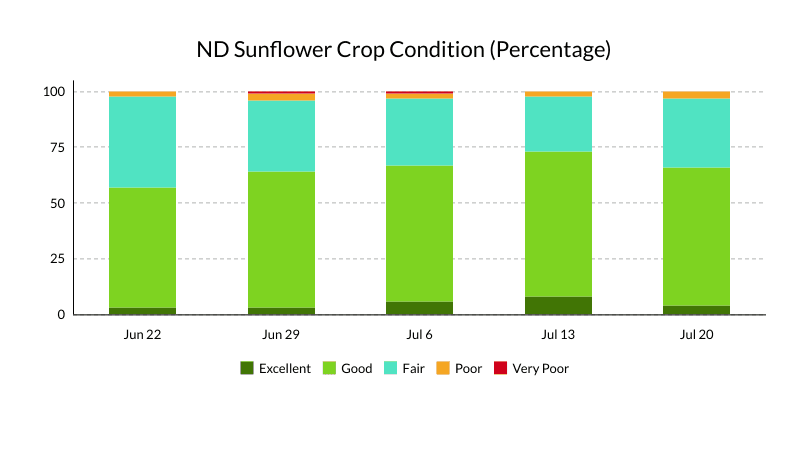 ND Sunflower Crop Condition (Percentage)

100
75
50
25
0

Jun 22
Jun 29
Jul 6
Jul 13
Jul 20

Excellent
Good
Fair
Poor
Very Poor